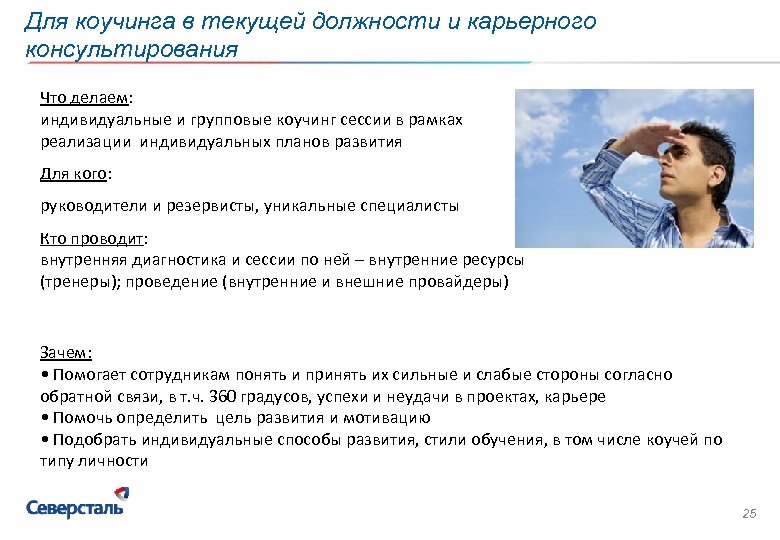 Для коучинга в текущей должности и карьерного консультирования

Что делаем:
индивидуальные и групповые коучинг сессии в рамках реализации индивидуальных планов развития

Для кого:

руководители и резервисты, уникальные специалисты

Кто проводит:
внутренняя диагностика и сессии по ней – внутренние ресурсы (тренеры); проведение (внутренние и внешние провайдеры)

Зачем:
• Помогает сотрудникам понять и принять их сильные и слабые стороны согласно обратной связи, в т.ч. 360 градусов, успехи и неудачи в проектах, карьере
• Помочь определить цель развития и мотивацию
• Подобрать индивидуальные способы развития, стили обучения, в том числе коучей по типу личности

Северсталь

25